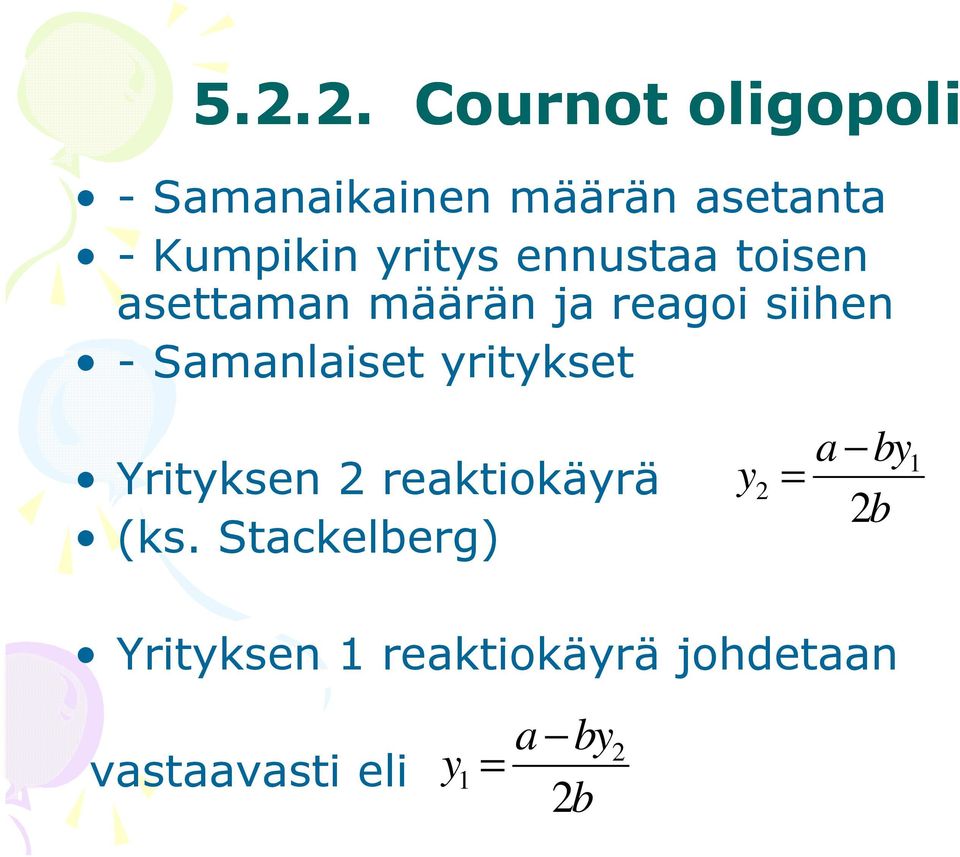 5.2.2. Cournot oligopoli

• - Samanaikainen määrän asetanta
• - Kumpikin yritys ennustaa toisen asettaman määrän ja reagoi siihen
• - Samanlaiset yritykset

• Yrityksen 2 reaktiokäyrä $y_2 = \frac{a - by_1}{2b}$
• (ks. Stackelberg)

• Yrityksen 1 reaktiokäyrä johdetaan

vastaavasti eli $y_1 = \frac{a - by_2}{2b}$